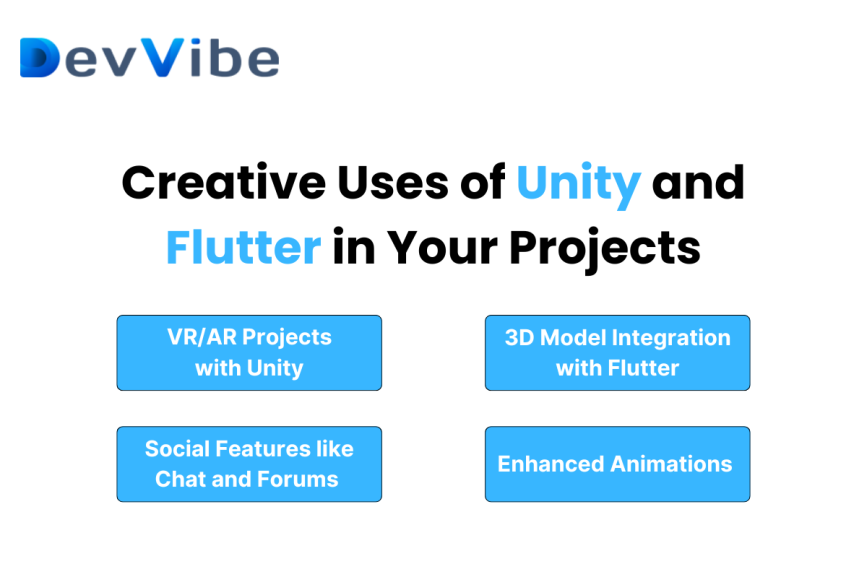 DevVibe

Creative Uses of Unity and Flutter in Your Projects

VR/AR Projects with Unity

3D Model Integration with Flutter

Social Features like Chat and Forums

Enhanced Animations